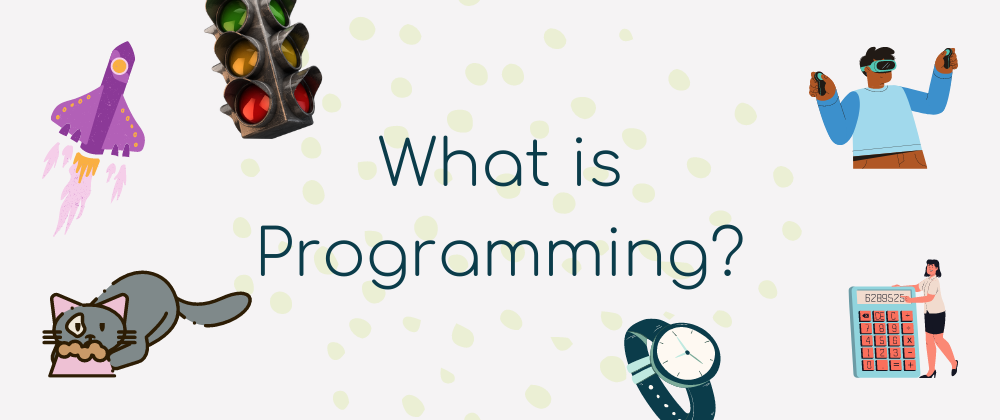 What is Programming?

6289525